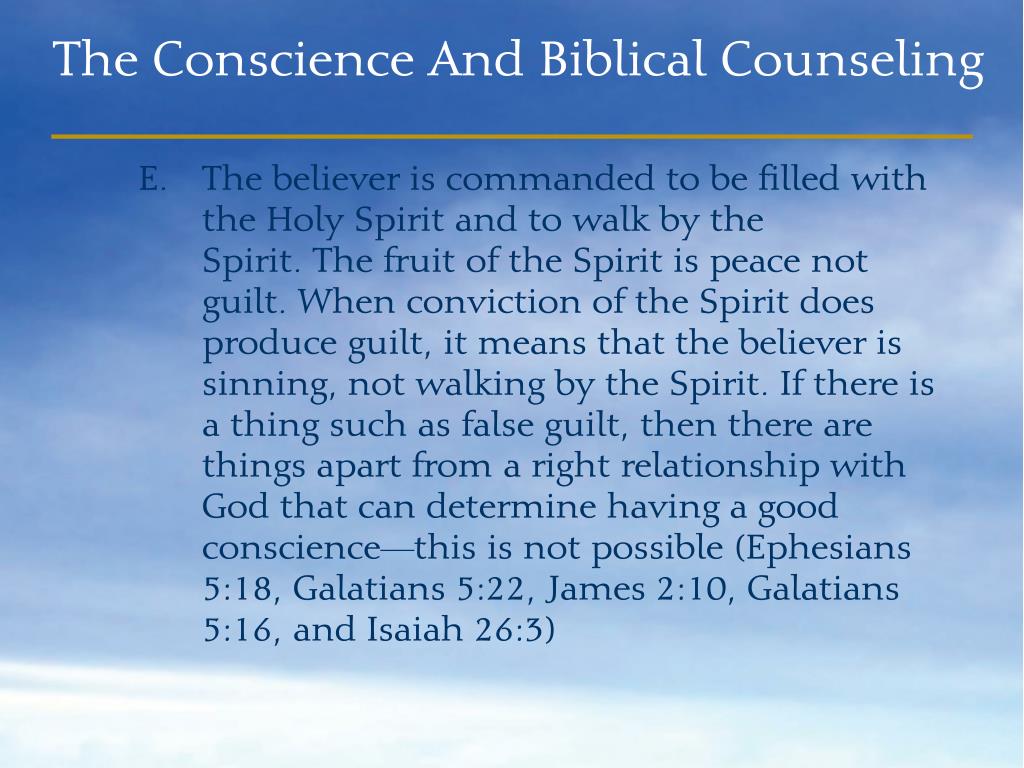 The Conscience And Biblical Counseling

E. The believer is commanded to be filled with the Holy Spirit and to walk by the Spirit. The fruit of the Spirit is peace not guilt. When conviction of the Spirit does produce guilt, it means that the believer is sinning, not walking by the Spirit. If there is a thing such as false guilt, then there are things apart from a right relationship with God that can determine having a good conscience—this is not possible (Ephesians 5:18, Galatians 5:22, James 2:10, Galatians 5:16, and Isaiah 26:3)